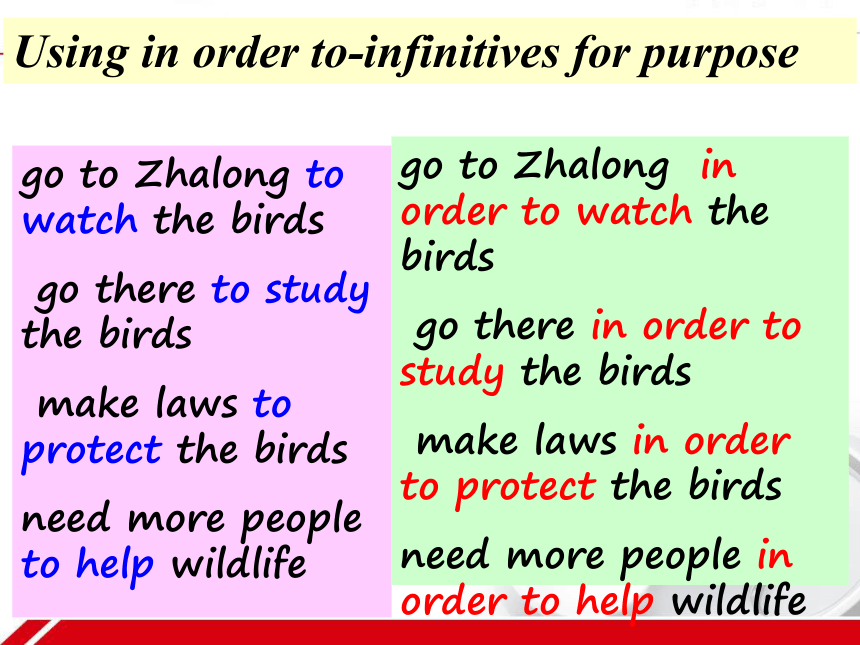 Using in order to-infinitives for purpose

go to Zhalong to watch the birds

go there to study the birds

make laws to protect the birds

need more people to help wildlife

go to Zhalong in order to watch the birds

go there in order to study the birds

make laws in order to protect the birds

need more people in order to help wildlife